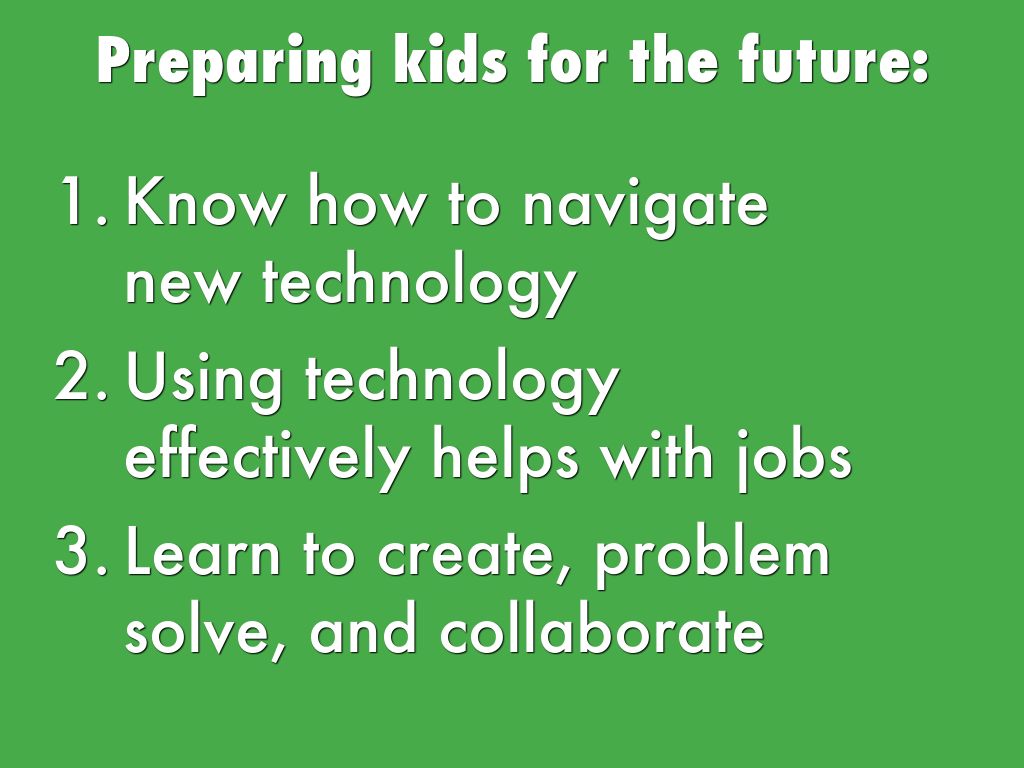 Preparing kids for the future:

1. Know how to navigate new technology
2. Using technology effectively helps with jobs
3. Learn to create, problem solve, and collaborate